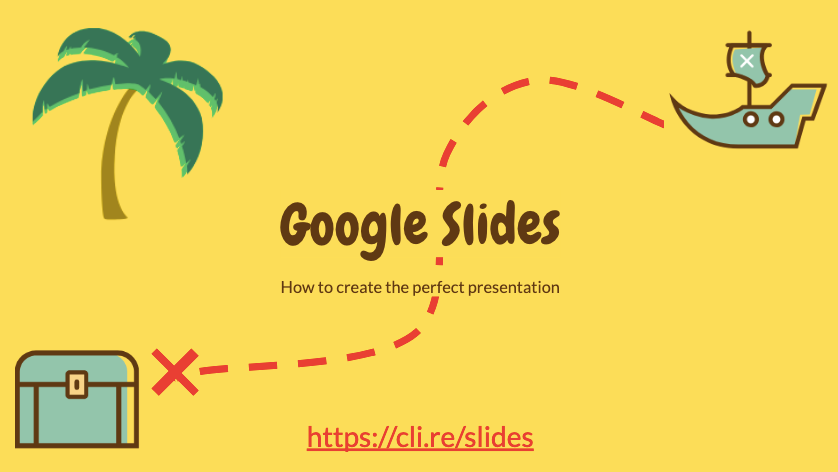 Google Slides

How to create the perfect presentation

https://cli.re/slides